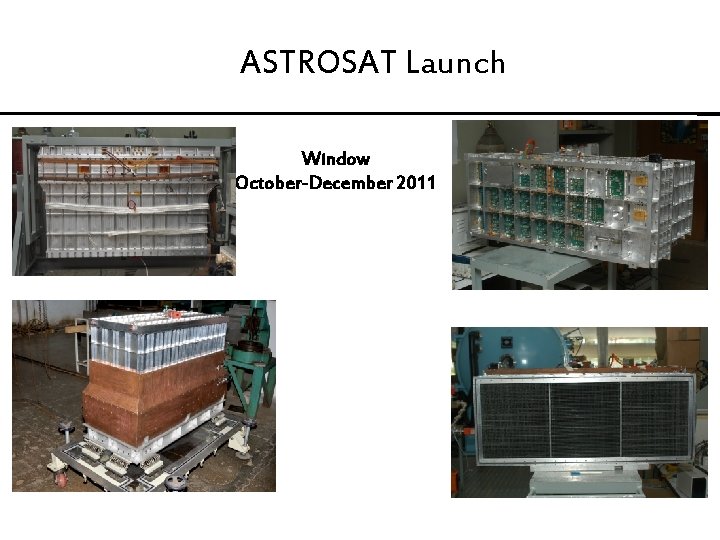 ASTROSAT Launch

Window
October-December 2011